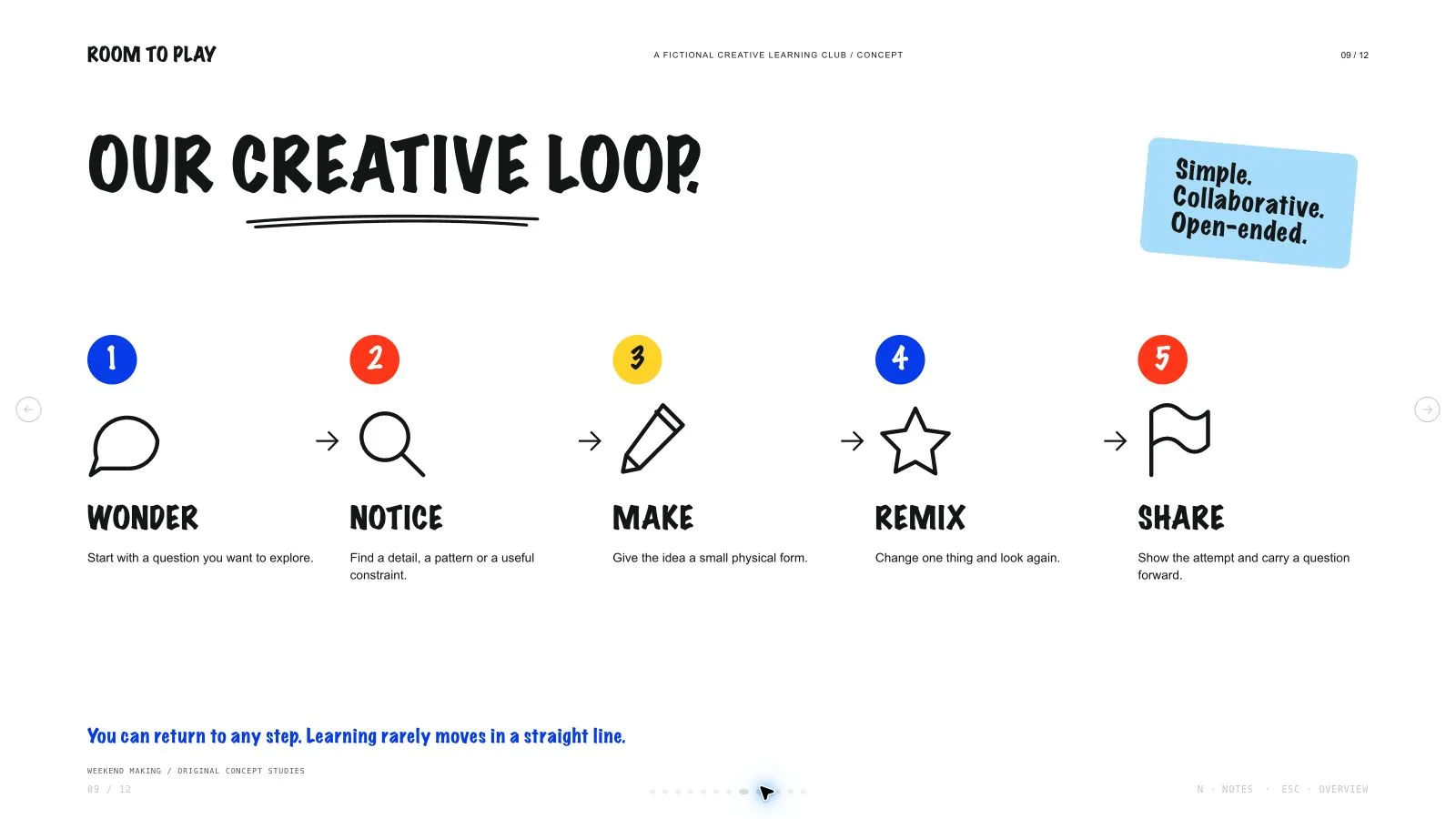 ROOM TO PLAY

A FICTIONAL CREATIVE LEARNING CLUB / CONCEPT

09 / 12

OUR CREATIVE LOOP.

Simple.
Collaborative.
Open-ended.

1

WONDER

Start with a question you want to explore.

2

NOTICE

Find a detail, a pattern or a useful constraint.

3

MAKE

Give the idea a small physical form.

4

REMIX

Change one thing and look again.

5

SHARE

Show the attempt and carry a question forward.

You can return to any step. Learning rarely moves in a straight line.

WEEKEND MAKING / ORIGINAL CONCEPT STUDIES
09 / 12

N · NOTES · ESC · OVERVIEW